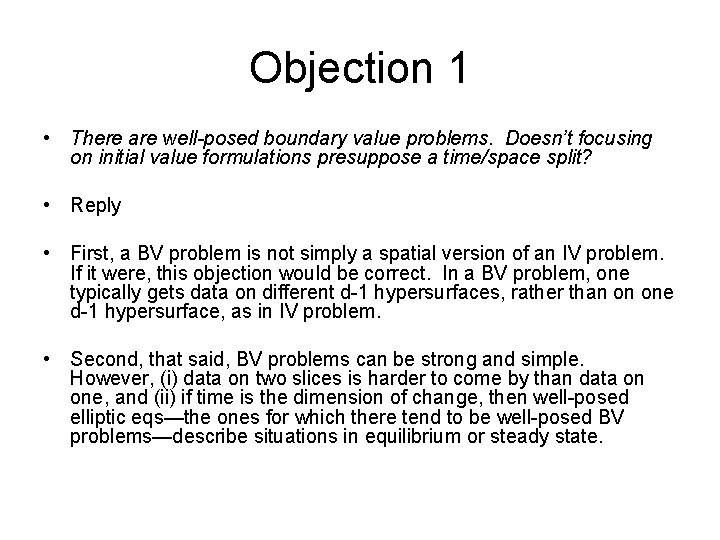 Objection 1

• There are well-posed boundary value problems. Doesn't focusing on initial value formulations presuppose a time/space split?

• Reply

• First, a BV problem is not simply a spatial version of an IV problem. If it were, this objection would be correct. In a BV problem, one typically gets data on different d-1 hypersurfaces, rather than on one d-1 hypersurface, as in IV problem.

• Second, that said, BV problems can be strong and simple. However, (i) data on two slices is harder to come by than data on one, and (ii) if time is the dimension of change, then well-posed elliptic eqs—the ones for which there tend to be well-posed BV problems—describe situations in equilibrium or steady state.